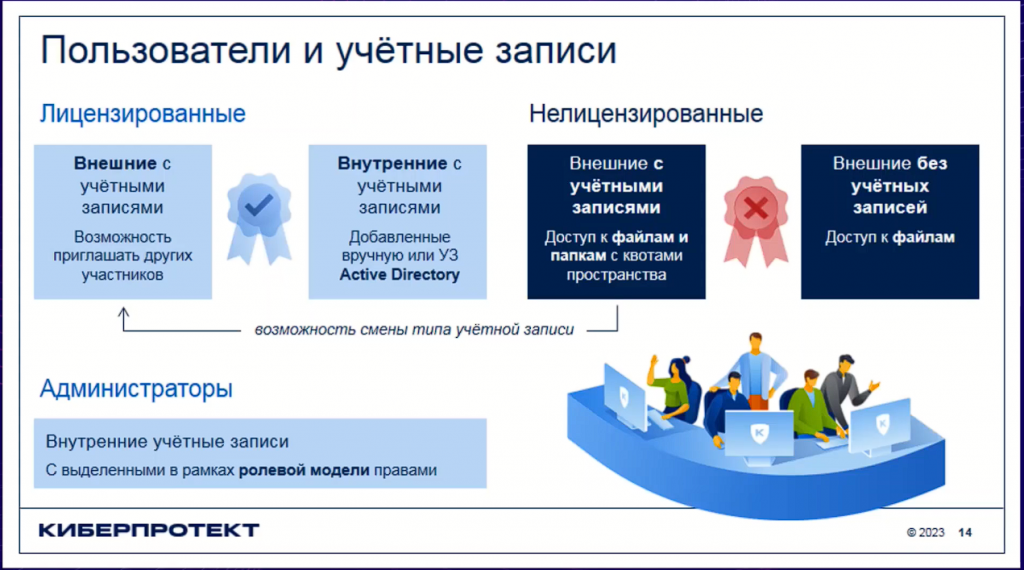 Пользователи и учётные записи

Лицензированные

Внешние с учётными записями

Возможность приглашать других участников

Внутренние с учётными записями

Добавленные вручную или УЗ Active Directory

Нелицензированные

Внешние с учётными записями

Доступ к файлам и папкам с квотами пространства

Внешние без учётных записей

Доступ к файлам

возможность смены типа учётной записи

Администраторы

Внутренние учётные записи

С выделенными в рамках ролевой модели правами

КИБЕРПРОТЕКТ

© 2023 14